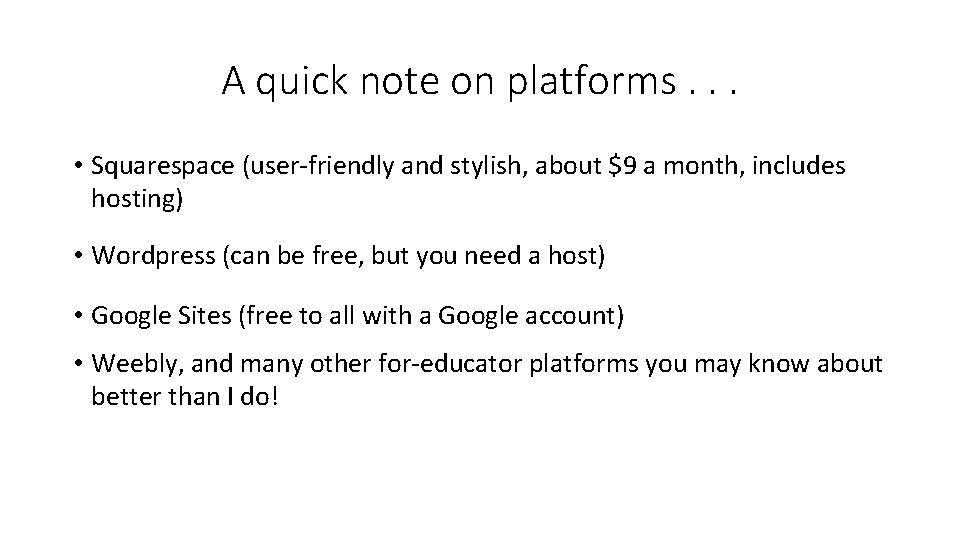 A quick note on platforms . . .

• Squarespace (user-friendly and stylish, about \$9 a month, includes hosting)

• Wordpress (can be free, but you need a host)

• Google Sites (free to all with a Google account)

• Weebly, and many other for-educator platforms you may know about better than I do!